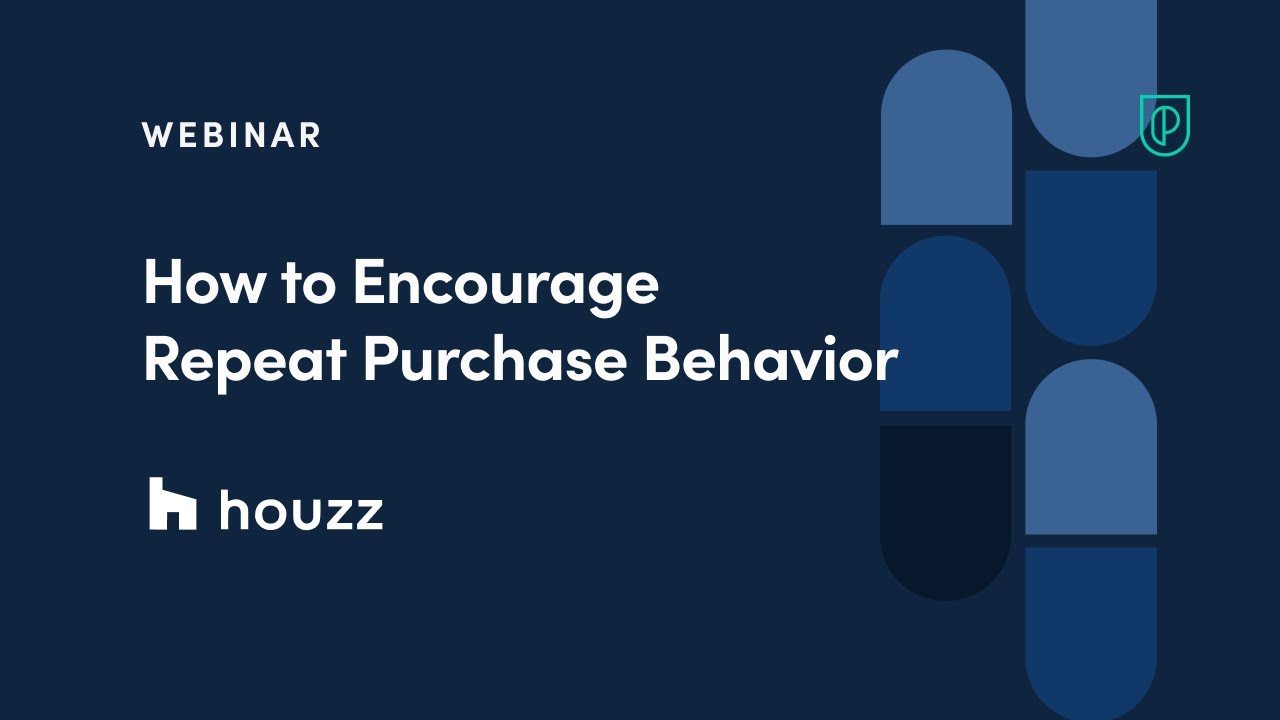 WEBINAR

How to Encourage
Repeat Purchase Behavior

houzz